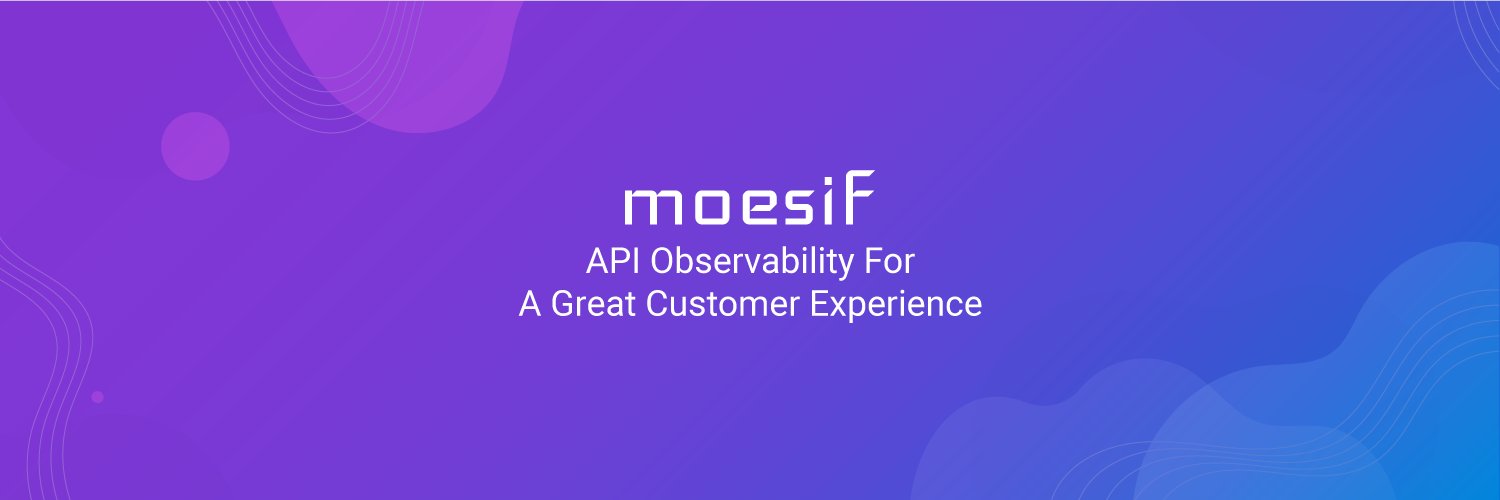 moesif

API Observability For
A Great Customer Experience